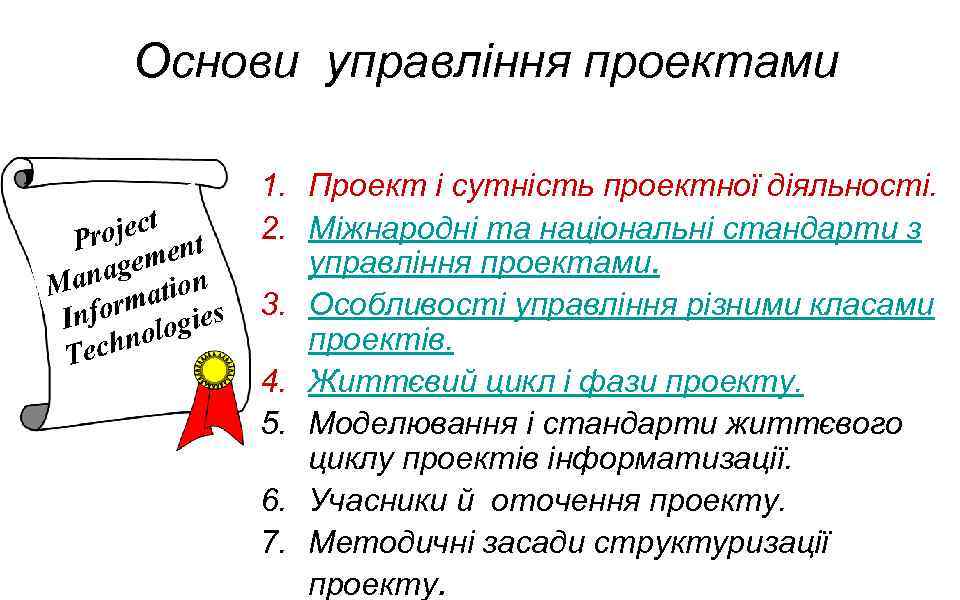 Основи управління проектами

Project Management Information Technologies

1. Проект і сутність проектної діяльності.
2. Міжнародні та національні стандарти з управління проектами.
3. Особливості управління різними класами проектів.
4. Життєвий цикл і фази проекту.
5. Моделювання і стандарти життєвого циклу проектів інформатизації.
6. Учасники й оточення проекту.
7. Методичні засади структуризації проекту.